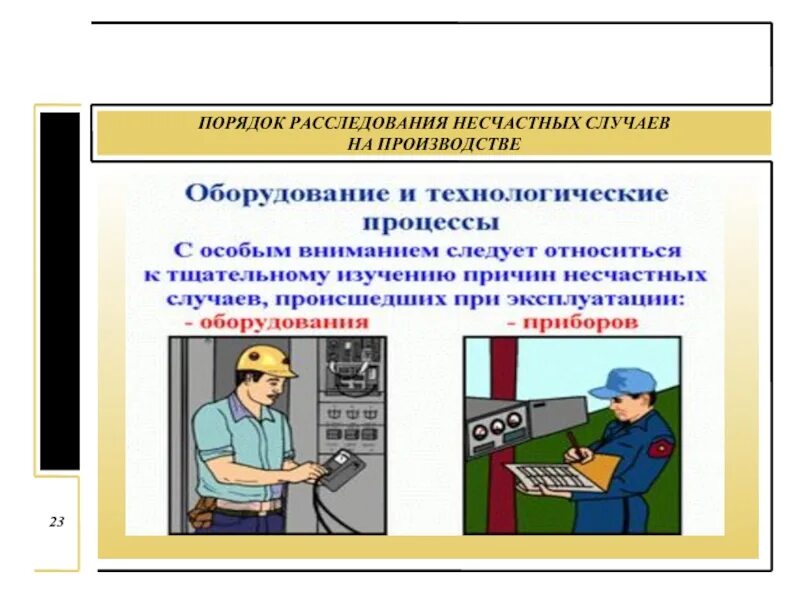 ПОРЯДОК РАССЛЕДОВАНИЯ НЕСЧАСТНЫХ СЛУЧАЕВ НА ПРОИЗВОДСТВЕ

Оборудование и технологические процессы

С особым вниманием следует относиться к тщательному изучению причин несчастных случаев, происшедших при эксплуатации:
- оборудования - приборов

23